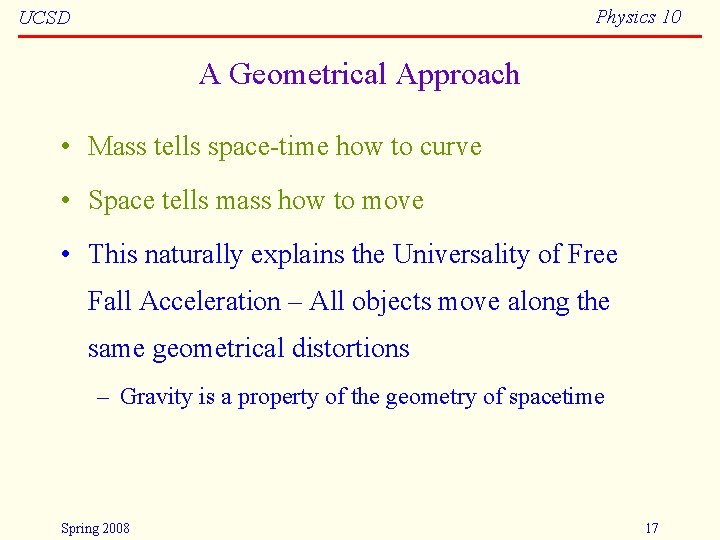 UCSD

Physics 10

A Geometrical Approach

• Mass tells space-time how to curve

• Space tells mass how to move

• This naturally explains the Universality of Free Fall Acceleration – All objects move along the same geometrical distortions

– Gravity is a property of the geometry of spacetime

Spring 2008

17